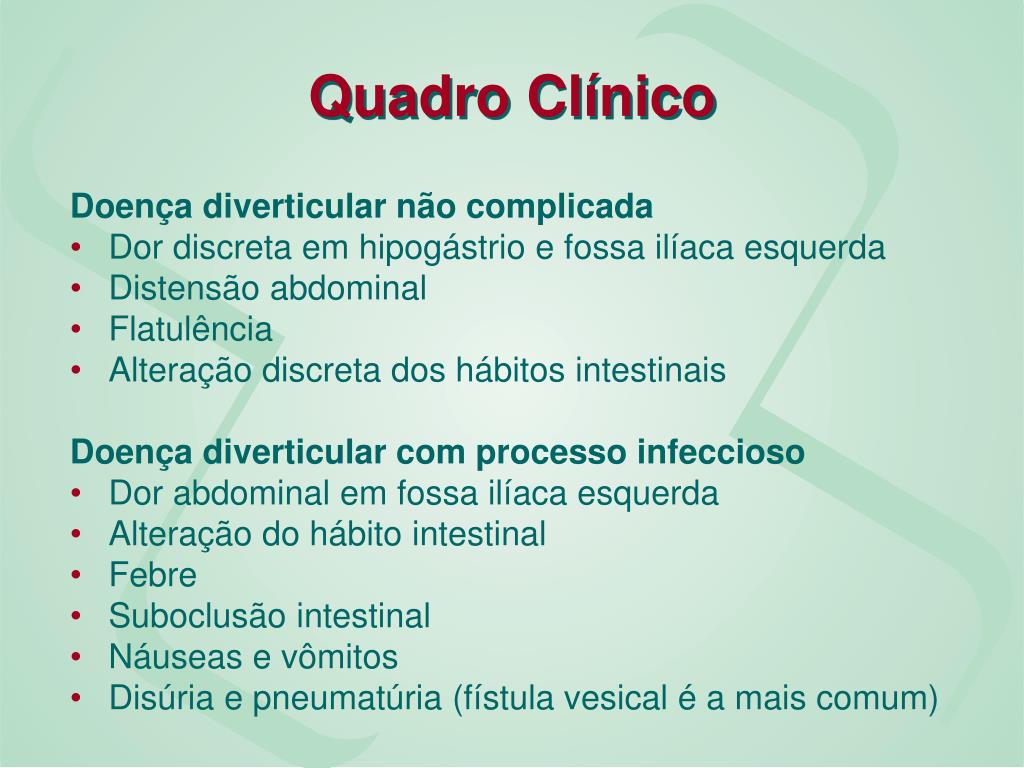 Quadro Clínico

Doença diverticular não complicada
• Dor discreta em hipogástrio e fossa ilíaca esquerda
• Distensão abdominal
• Flatulência
• Alteração discreta dos hábitos intestinais

Doença diverticular com processo infeccioso
• Dor abdominal em fossa ilíaca esquerda
• Alteração do hábito intestinal
• Febre
• Suboclusão intestinal
• Náuseas e vômitos
• Disúria e pneumatúria (fístula vesical é a mais comum)